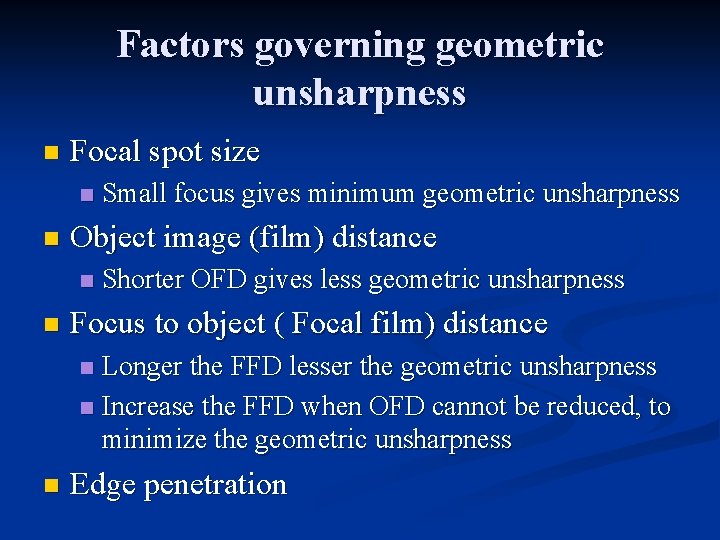 Factors governing geometric unsharpness

Focal spot size
Small focus gives minimum geometric unsharpness
Object image (film) distance
Shorter OFD gives less geometric unsharpness
Focus to object ( Focal film) distance
Longer the FFD lesser the geometric unsharpness
Increase the FFD when OFD cannot be reduced, to minimize the geometric unsharpness
Edge penetration